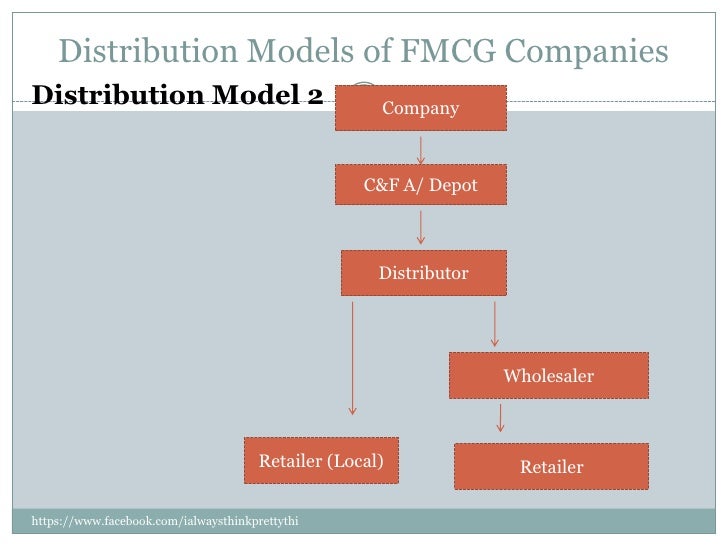 Distribution Models of FMCG Companies

Distribution Model 2

Company

C&F A/ Depot

Distributor

Wholesaler

Retailer (Local)

Retailer

https://www.facebook.com/ialwaysthinkprettythi